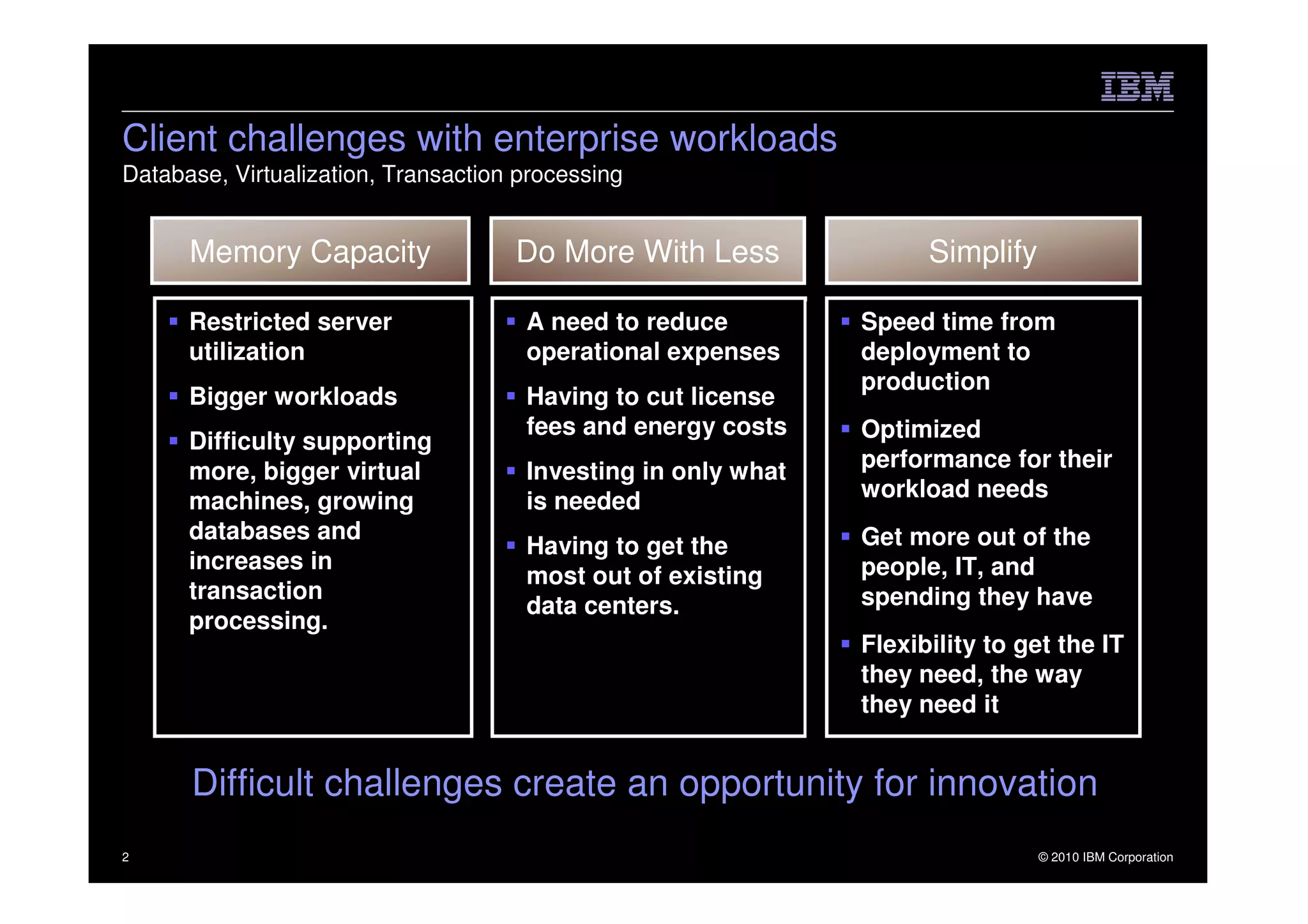 IBM

Client challenges with enterprise workloads
Database, Virtualization, Transaction processing

Memory Capacity

▪ Restricted server utilization
▪ Bigger workloads
▪ Difficulty supporting more, bigger virtual machines, growing databases and increases in transaction processing.

Do More With Less

▪ A need to reduce operational expenses
▪ Having to cut license fees and energy costs
▪ Investing in only what is needed
▪ Having to get the most out of existing data centers.

Simplify

▪ Speed time from deployment to production
▪ Optimized performance for their workload needs
▪ Get more out of the people, IT, and spending they have
▪ Flexibility to get the IT they need, the way they need it

Difficult challenges create an opportunity for innovation

2

© 2010 IBM Corporation